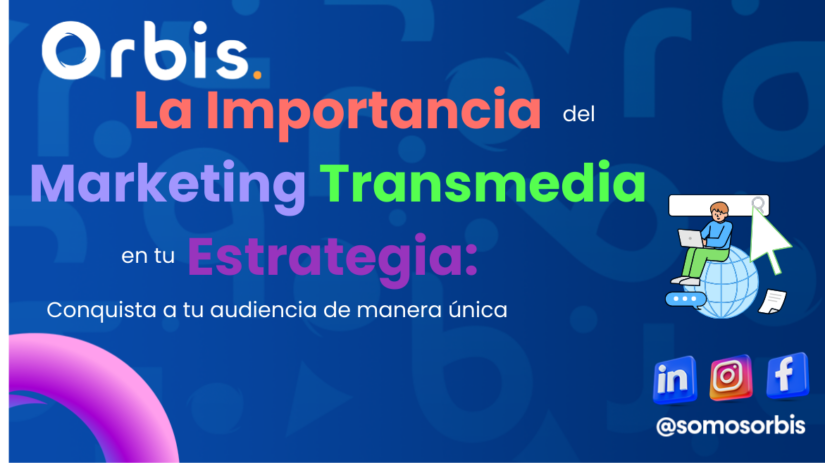 Orbis.

La Importancia del Marketing Transmedia en tu Estrategia:

Conquista a tu audiencia de manera única

in f

@somosorbis